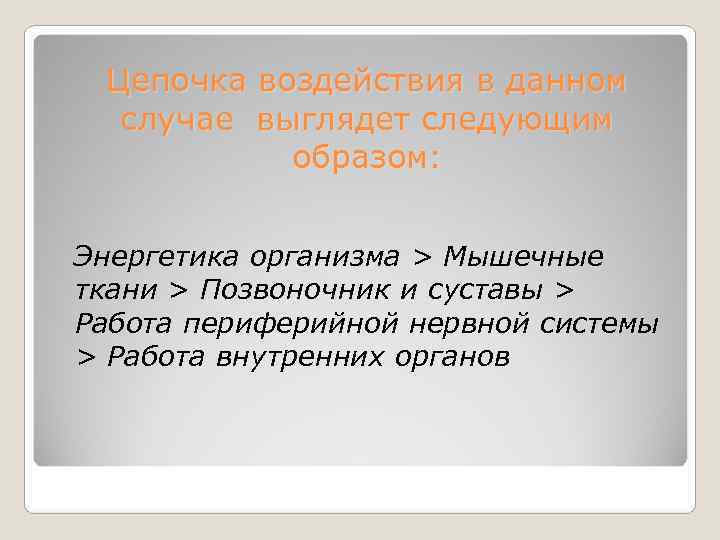 Цепочка воздействия в данном случае выглядет следующим образом:

Энергетика организма > Мышечные ткани > Позвоночник и суставы > Работа периферийной нервной системы > Работа внутренних органов